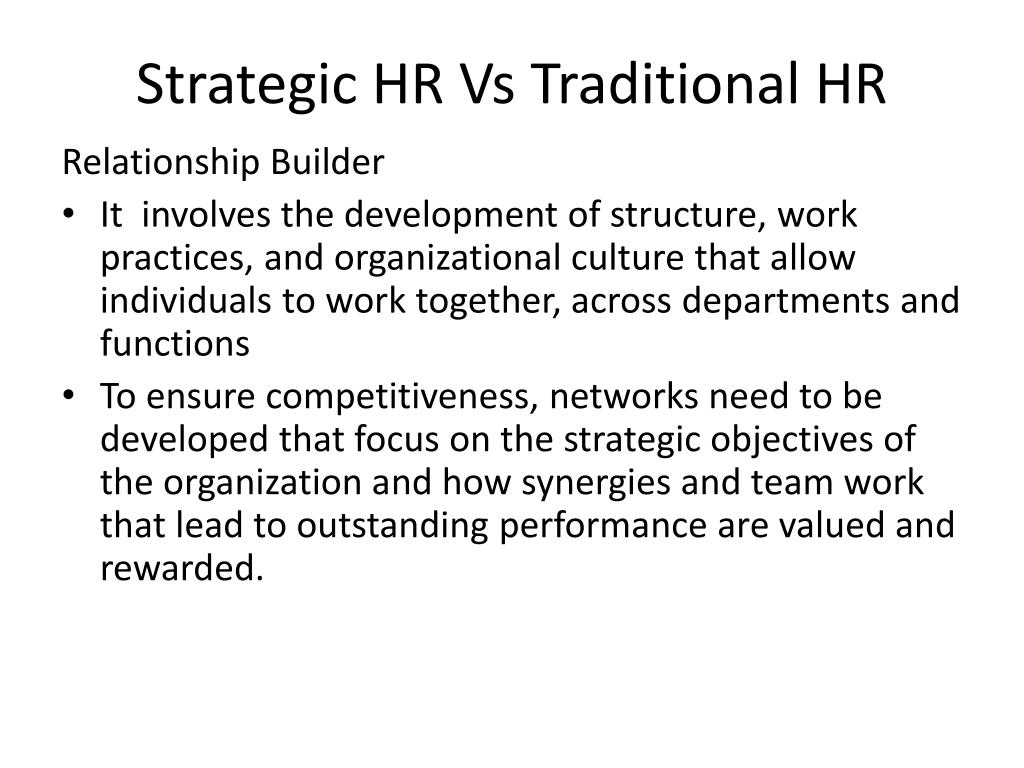 Strategic HR Vs Traditional HR

Relationship Builder

• It involves the development of structure, work practices, and organizational culture that allow individuals to work together, across departments and functions

• To ensure competitiveness, networks need to be developed that focus on the strategic objectives of the organization and how synergies and team work that lead to outstanding performance are valued and rewarded.